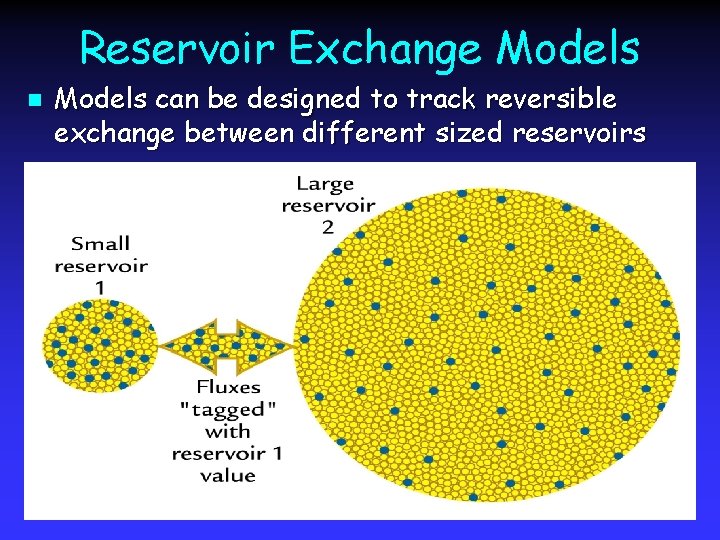 Reservoir Exchange Models

Models can be designed to track reversible exchange between different sized reservoirs

Small reservoir 1

Large reservoir 2

Fluxes "tagged" with reservoir 1 value